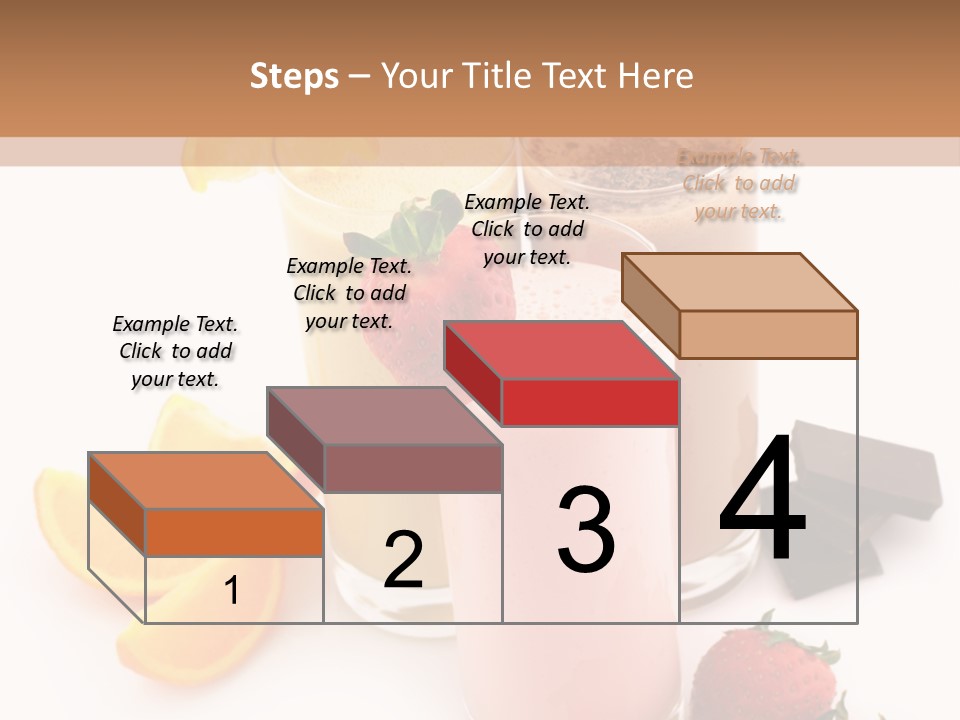 Steps – Your Title Text Here

Example Text. Click to add your text.

Example Text. Click to add your text.

Example Text. Click to add your text.

Example Text. Click to add your text.

1

2

3

4